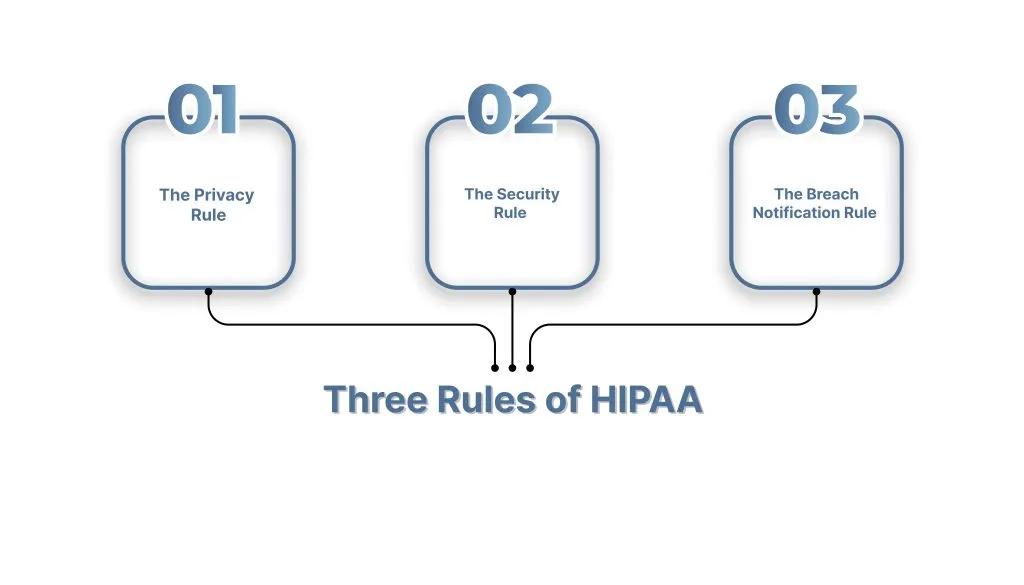 01

The Privacy Rule

02

The Security Rule

03

The Breach Notification Rule

Three Rules of HIPAA